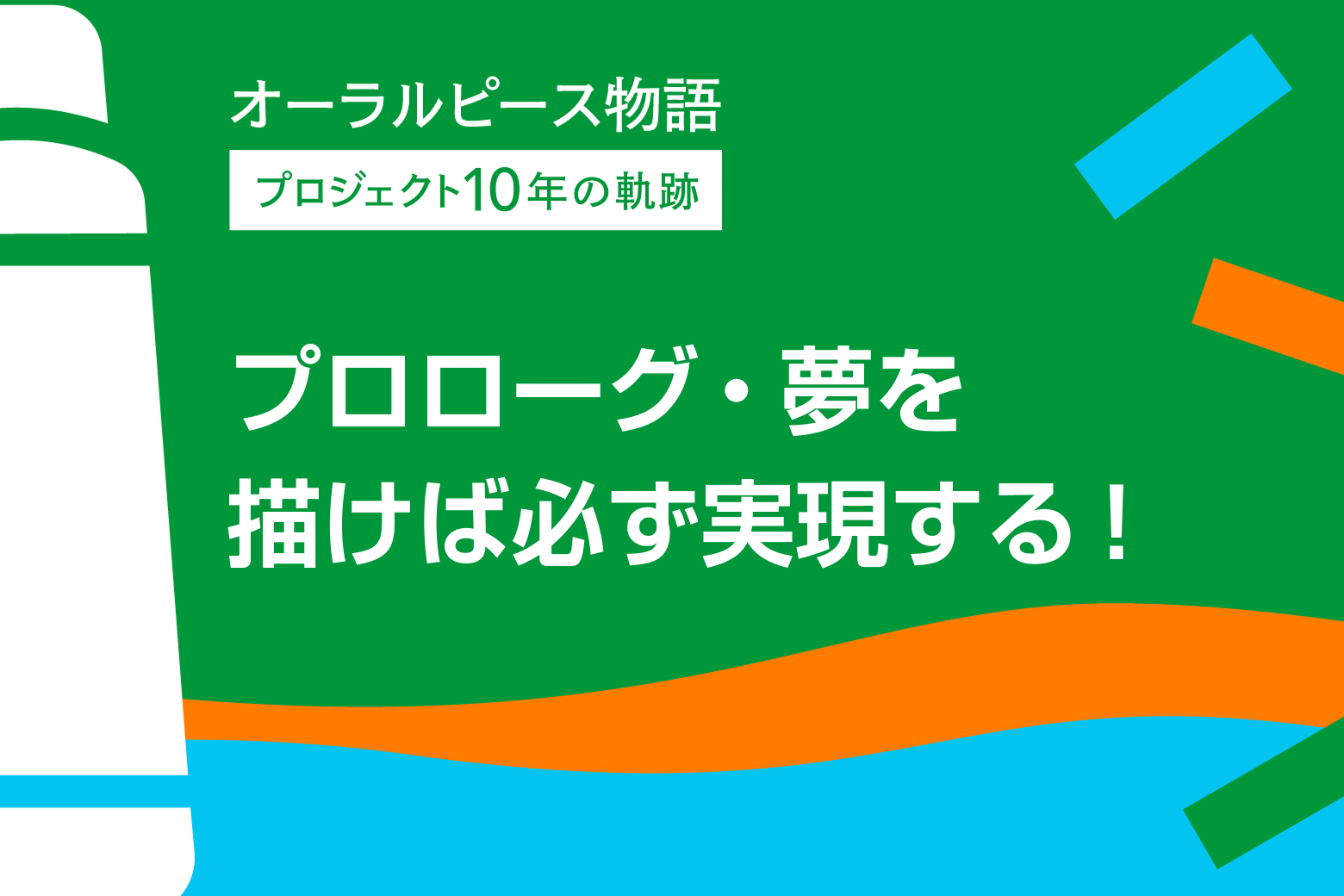 オーラルピース物語

プロジェクト10年の軌跡

プロローグ・夢を描けば必ず実現する！